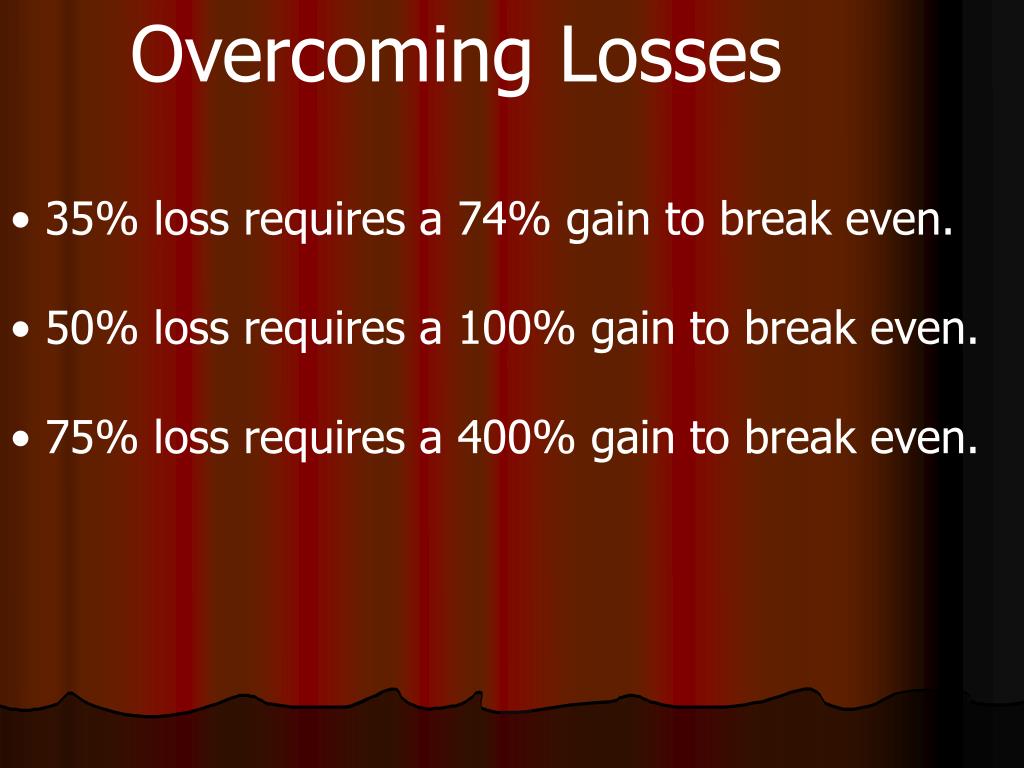 Overcoming Losses

• 35% loss requires a 74% gain to break even.

• 50% loss requires a 100% gain to break even.

• 75% loss requires a 400% gain to break even.